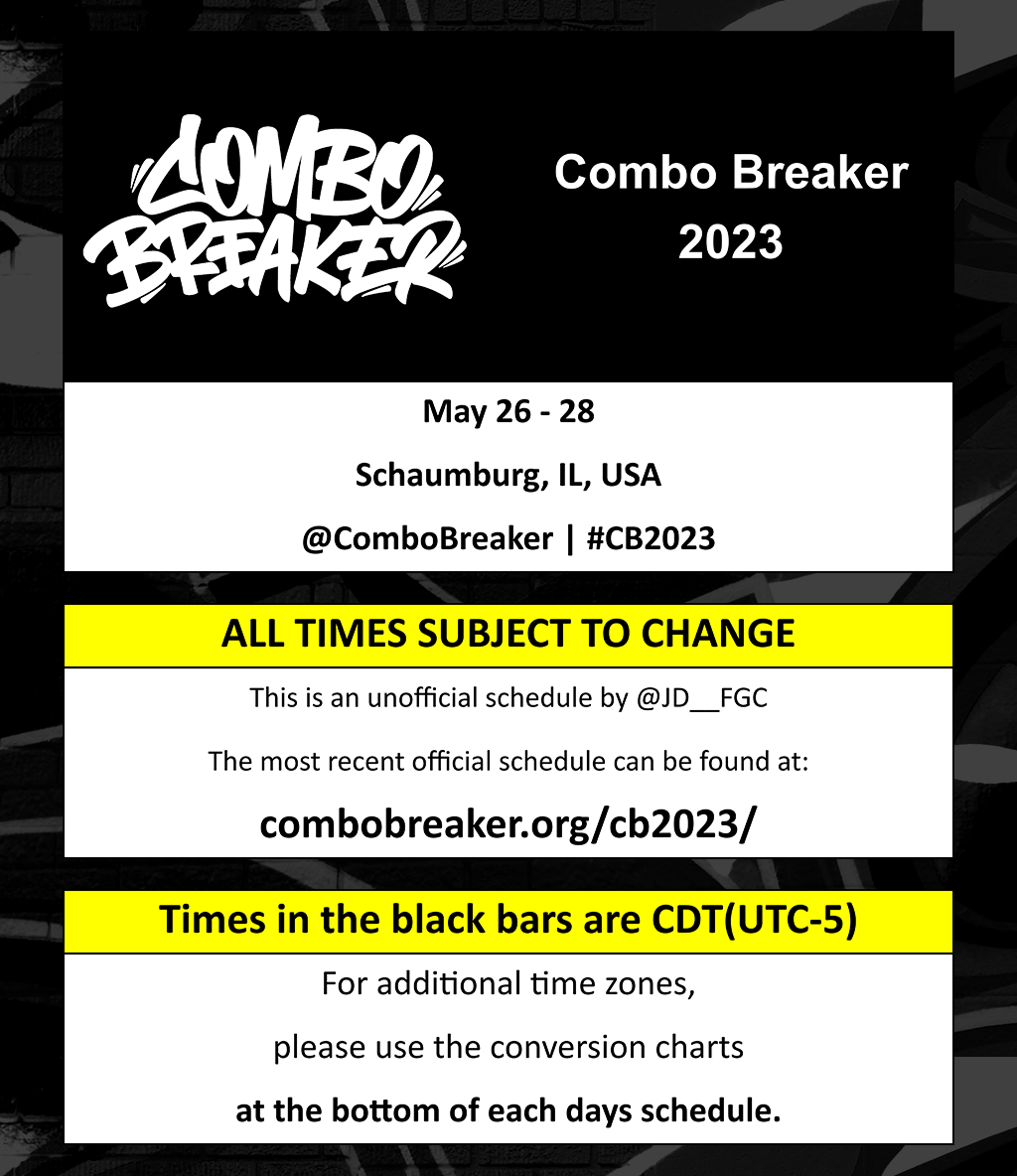 COMBO BREAKER

Combo Breaker 2023

May 26 - 28

Schaumburg, IL, USA

@ComboBreaker | #CB2023

ALL TIMES SUBJECT TO CHANGE

This is an unofficial schedule by @JD__FGC

The most recent official schedule can be found at:

combobreaker.org/cb2023/

Times in the black bars are CDT(UTC-5)

For additional time zones,

please use the conversion charts

at the bottom of each days schedule.